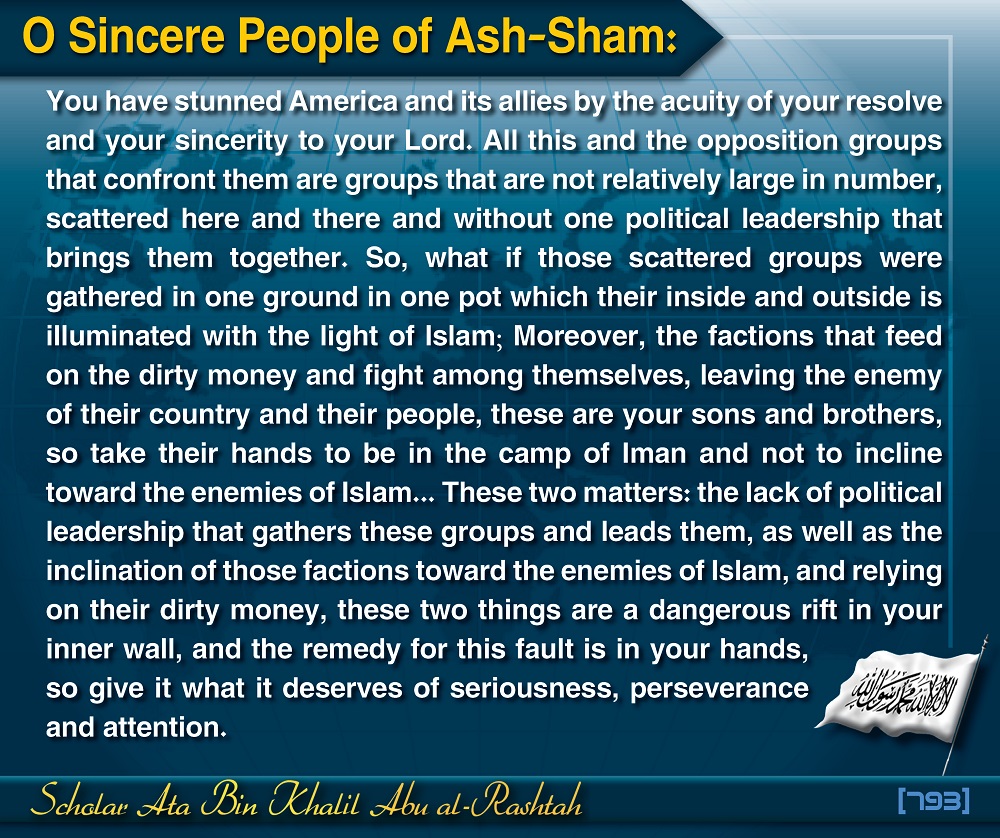 O Sincere People of Ash-Sham:

You have stunned America and its allies by the acuity of your resolve and your sincerity to your Lord. All this and the opposition groups that confront them are groups that are not relatively large in number, scattered here and there and without one political leadership that brings them together. So, what if those scattered groups were gathered in one ground in one pot which their inside and outside is illuminated with the light of Islam; Moreover, the factions that feed on the dirty money and fight among themselves, leaving the enemy of their country and their people, these are your sons and brothers, so take their hands to be in the camp of Iman and not to incline toward the enemies of Islam... These two matters: the lack of political leadership that gathers these groups and leads them, as well as the inclination of those factions toward the enemies of Islam, and relying on their dirty money, these two things are a dangerous rift in your inner wall, and the remedy for this fault is in your hands, so give it what it deserves of seriousness, perseverance and attention.

لا إله إلا الله محمد رسول الله

Scholar Ata Bin Khalil Abu al-Rashtah

[793]